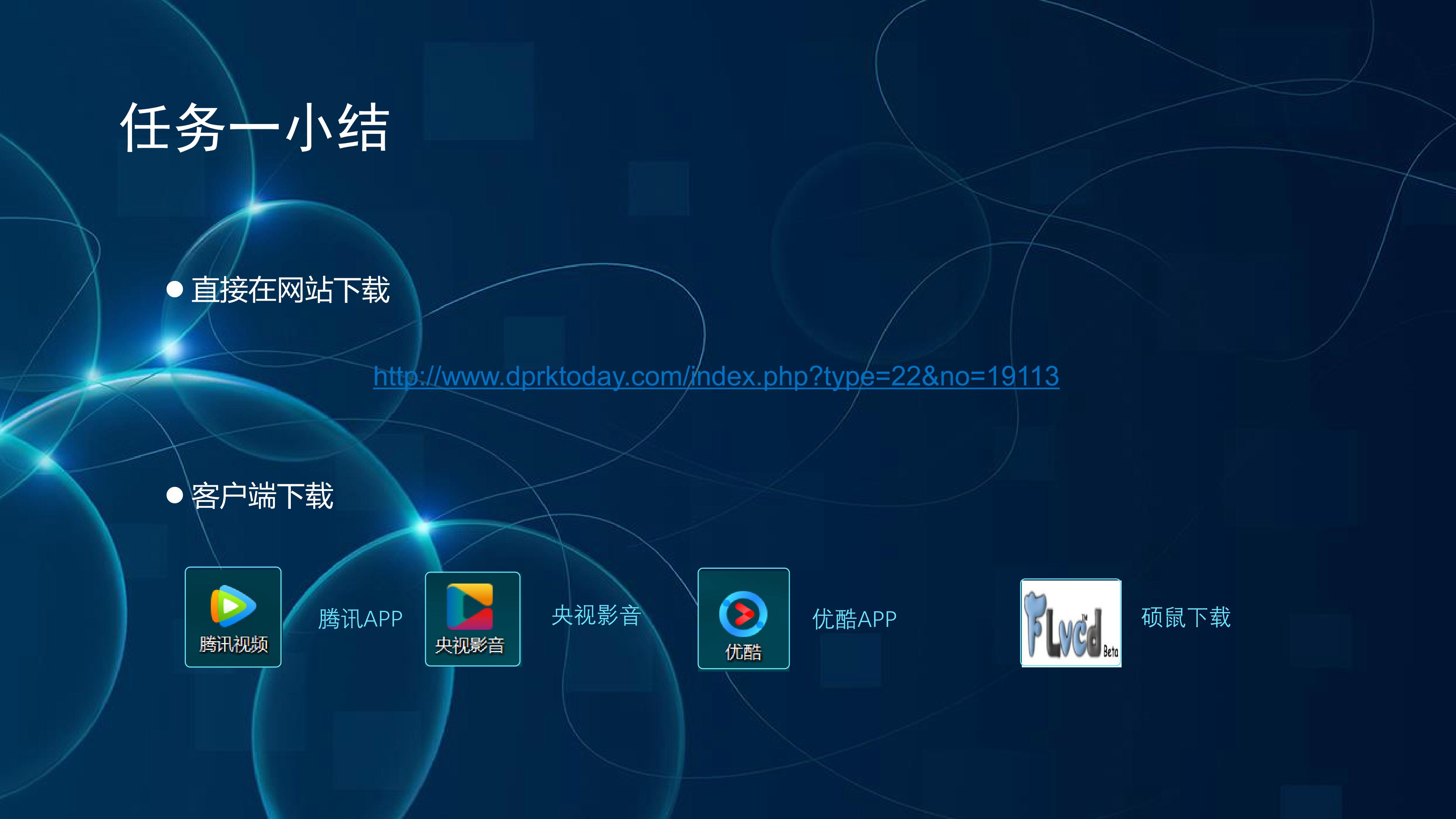 任务一小结

• 直接在网站下载

http://www.dprktoday.com/index.php?type=22&no=19113

• 客户端下载

腾讯视频

腾讯APP

央视影音

央视影音

优酷

优酷APP

FLvcd Beta

硕鼠下载